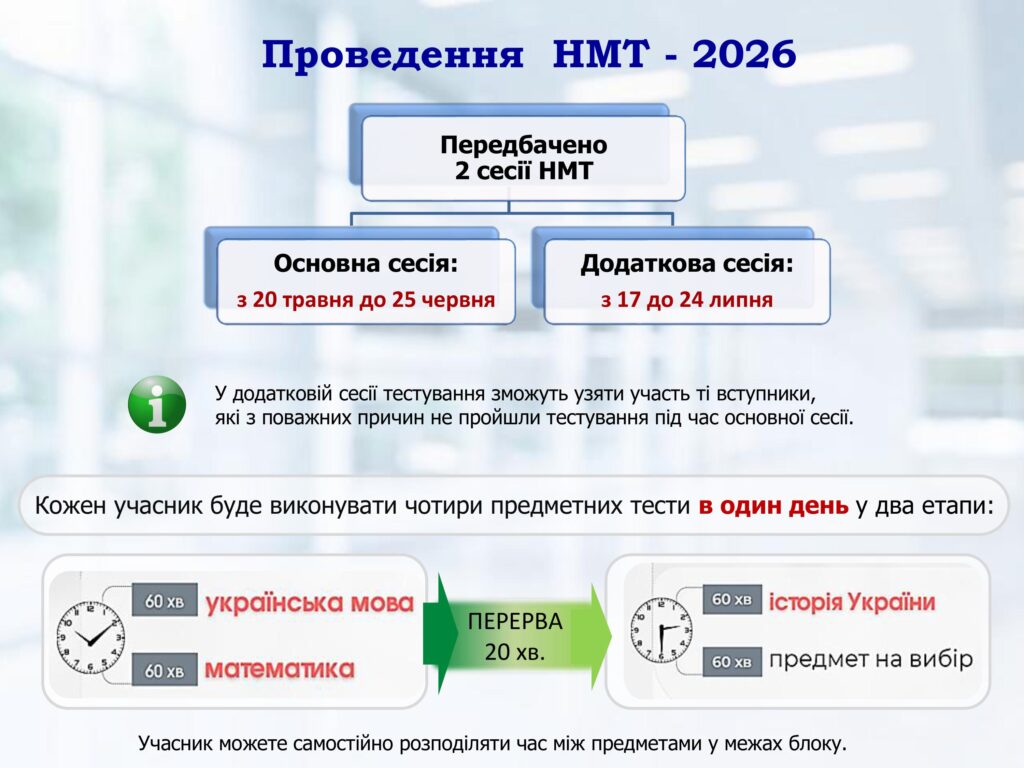 Проведення НМТ - 2026

Передбачено 2 сесії НМТ

Основна сесія:
з 20 травня до 25 червня

Додаткова сесія:
з 17 до 24 липня

У додатковій сесії тестування зможуть узяти участь ті вступники, які з поважних причин не пройшли тестування під час основної сесії.

Кожен учасник буде виконувати чотири предметних тести в один день у два етапи:

60 хв українська мова
60 хв математика

ПЕРЕРВА 20 хв.

60 хв історія України
60 хв предмет на вибір

Учасник можете самостійно розподіляти час між предметами у межах блоку.